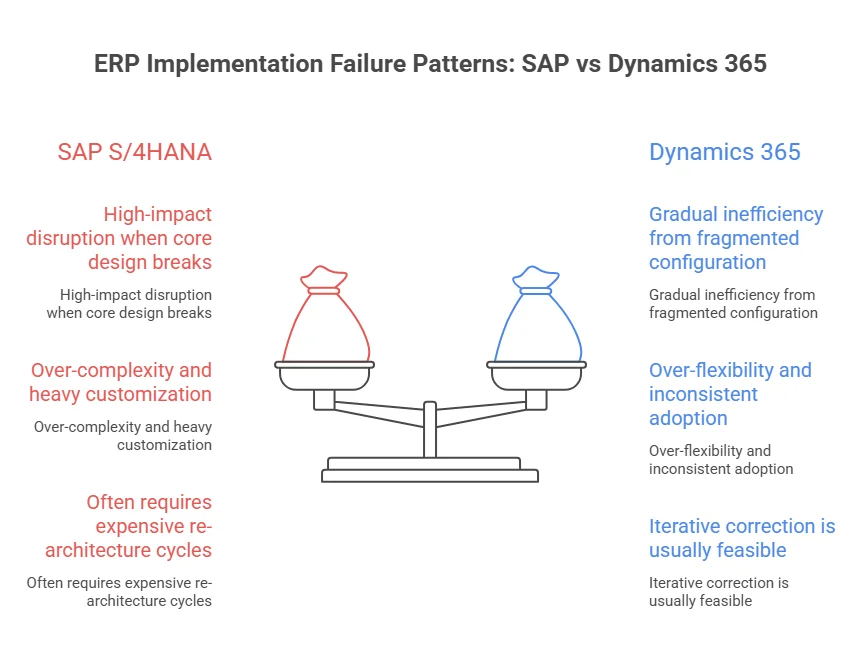 ERP Implementation Failure Patterns: SAP vs Dynamics 365

SAP S/4HANA

High-impact disruption when core design breaks

High-impact disruption when core design breaks

Over-complexity and heavy customization

Over-complexity and heavy customization

Often requires expensive re-architecture cycles

Often requires expensive re-architecture cycles

Dynamics 365

Gradual inefficiency from fragmented configuration

Gradual inefficiency from fragmented configuration

Over-flexibility and inconsistent adoption

Over-flexibility and inconsistent adoption

Iterative correction is usually feasible

Iterative correction is usually feasible